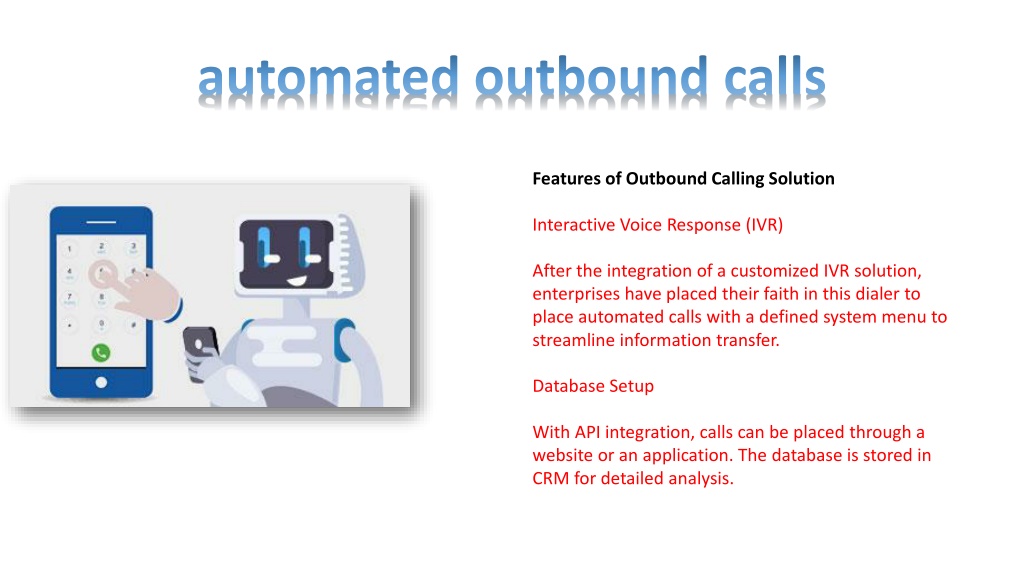 automated outbound calls

1 2 3
4 5 6
7 8 9
* 0 #

Features of Outbound Calling Solution

Interactive Voice Response (IVR)

After the integration of a customized IVR solution, enterprises have placed their faith in this dialer to place automated calls with a defined system menu to streamline information transfer.

Database Setup

With API integration, calls can be placed through a website or an application. The database is stored in CRM for detailed analysis.